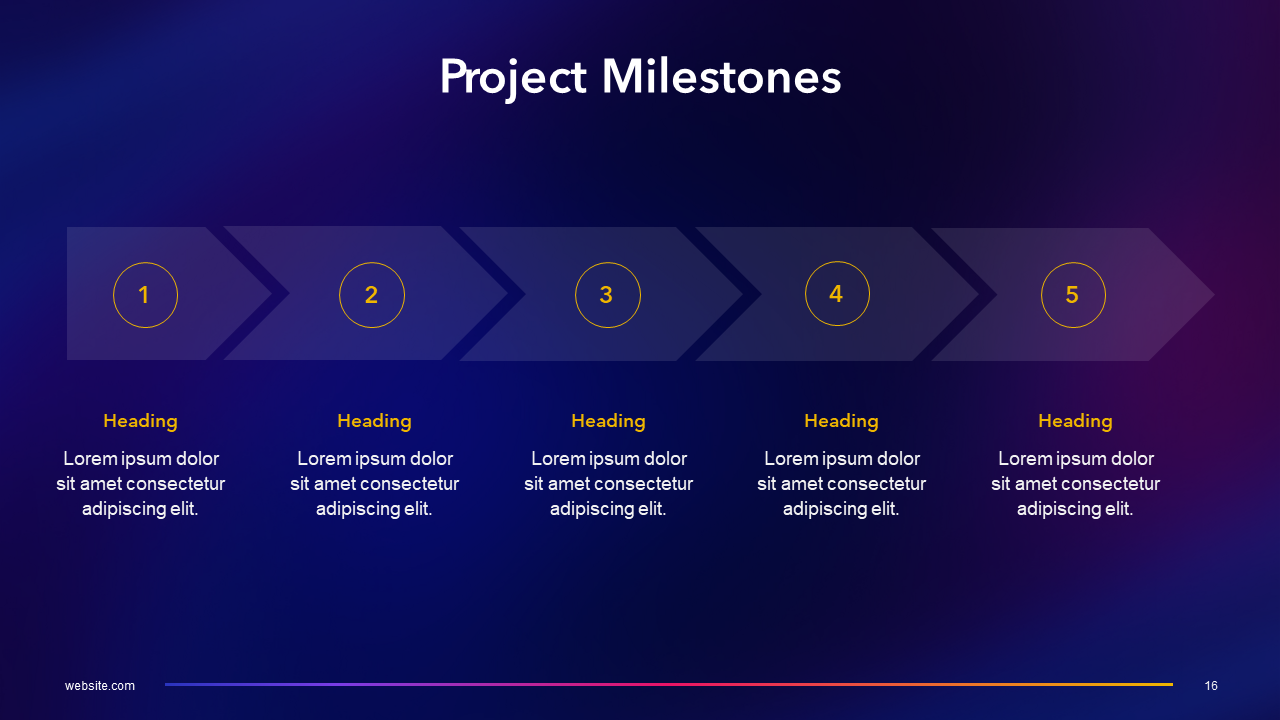 Project Milestones

1

2

3

4

5

Heading

Lorem ipsum dolor sit amet consectetur adipiscing elit.

Heading

Lorem ipsum dolor sit amet consectetur adipiscing elit.

Heading

Lorem ipsum dolor sit amet consectetur adipiscing elit.

Heading

Lorem ipsum dolor sit amet consectetur adipiscing elit.

Heading

Lorem ipsum dolor sit amet consectetur adipiscing elit.

website.com

16